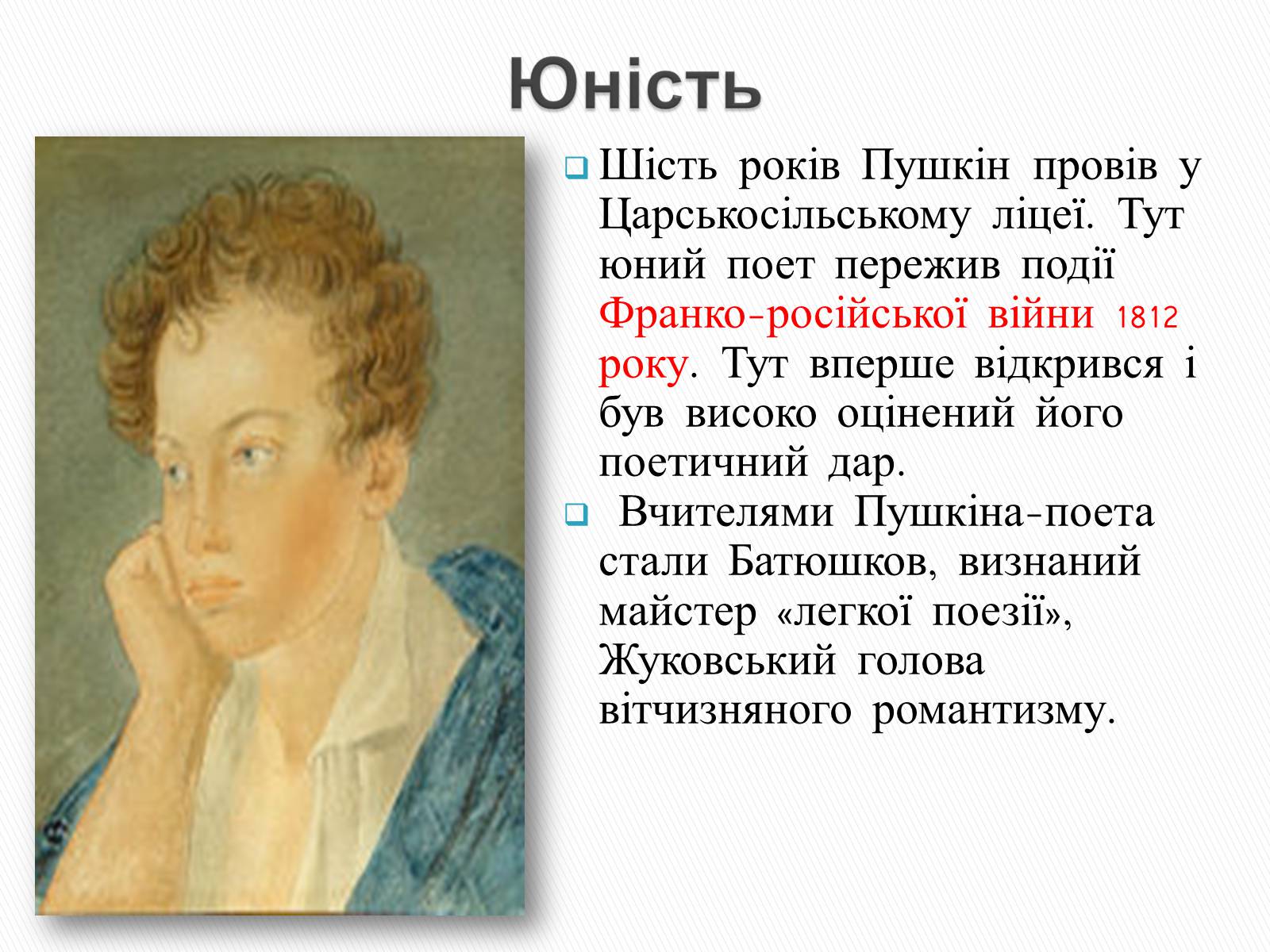 Юність

Шість років Пушкін провів у Царськосільському ліцеї. Тут юний поет пережив події Франко-російської війни 1812 року. Тут вперше відкрився і був високо оцінений його поетичний дар.

Вчителями Пушкіна-поета стали Батюшков, визнаний майстер «легкої поезії», Жуковський голова вітчизняного романтизму.